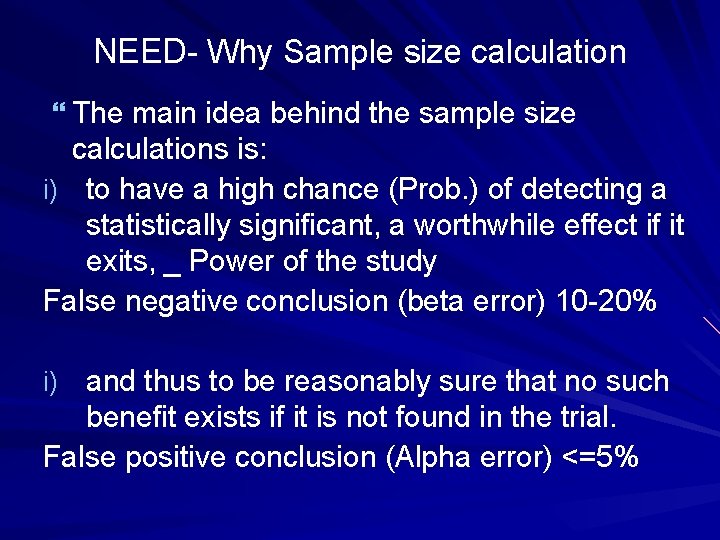 NEED- Why Sample size calculation

“ The main idea behind the sample size calculations is:

i) to have a high chance (Prob.) of detecting a statistically significant, a worthwhile effect if it exits, _ Power of the study

False negative conclusion (beta error) 10-20%

i) and thus to be reasonably sure that no such benefit exists if it is not found in the trial.

False positive conclusion (Alpha error) <=5%